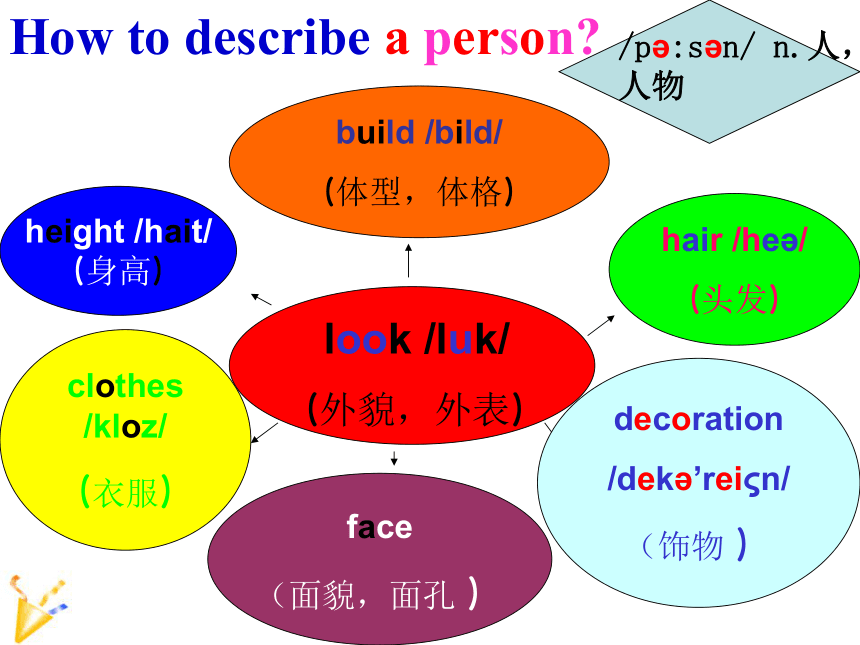 How to describe a person?

/pə:sən/ n. 人，人物

build /bild/
(体型，体格)

height /hait/
(身高)

hair /heə/
(头发)

look /luk/
(外貌，外表)

clothes
/kloz/
(衣服)

decoration
/dekə'reiςn/
（饰物 )

face
（面貌，面孔 )